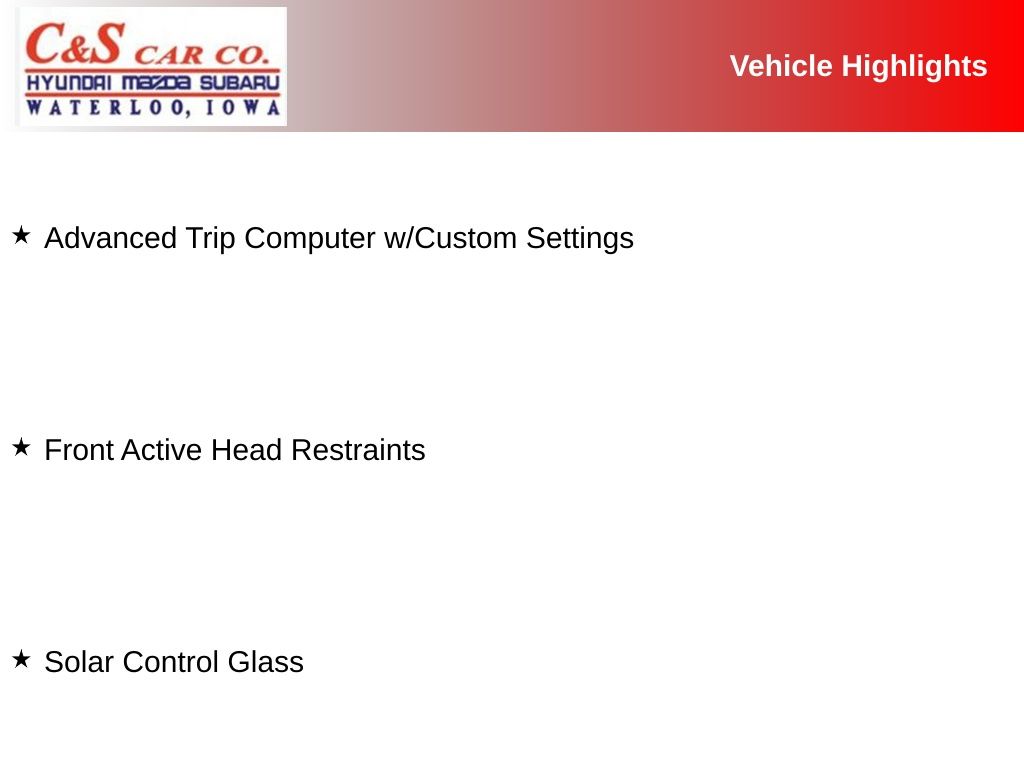 C&S CAR CO.
HYUNDAI MAZDA SUBARU
WATERLOO, IOWA

Vehicle Highlights

★ Advanced Trip Computer w/Custom Settings

★ Front Active Head Restraints

★ Solar Control Glass